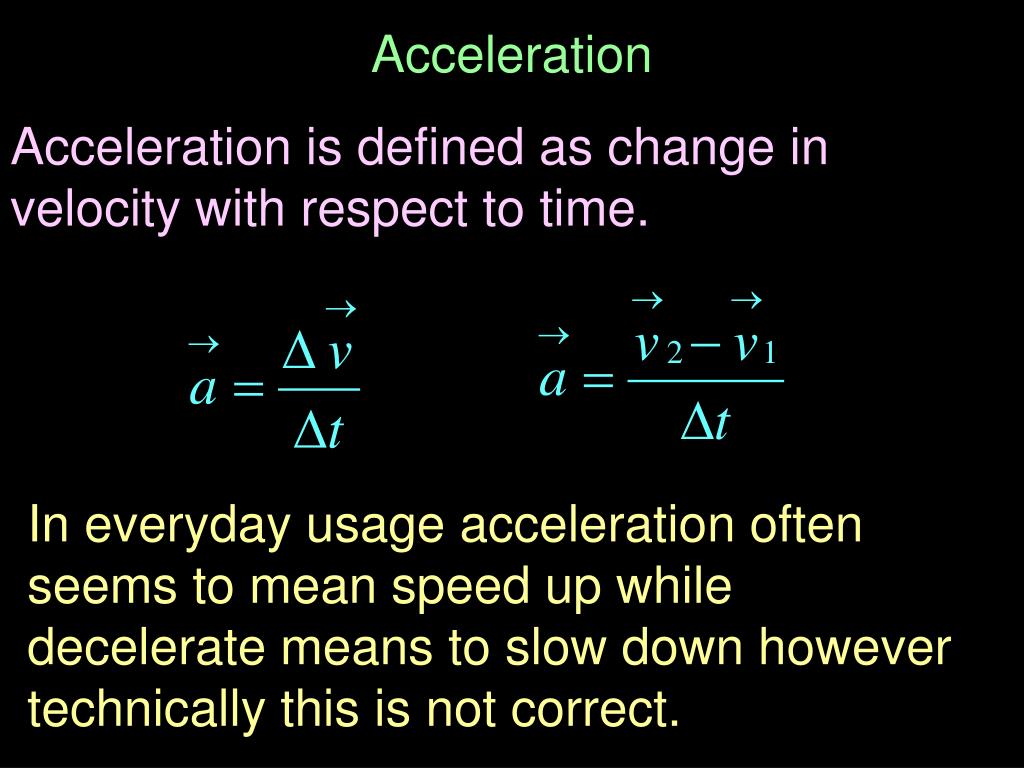 Acceleration

Acceleration is defined as change in velocity with respect to time.

$\vec{a} = \frac{\Delta \vec{v}}{\Delta t}$ $\vec{a} = \frac{\vec{v}_2 - \vec{v}_1}{\Delta t}$

In everyday usage acceleration often seems to mean speed up while decelerate means to slow down however technically this is not correct.